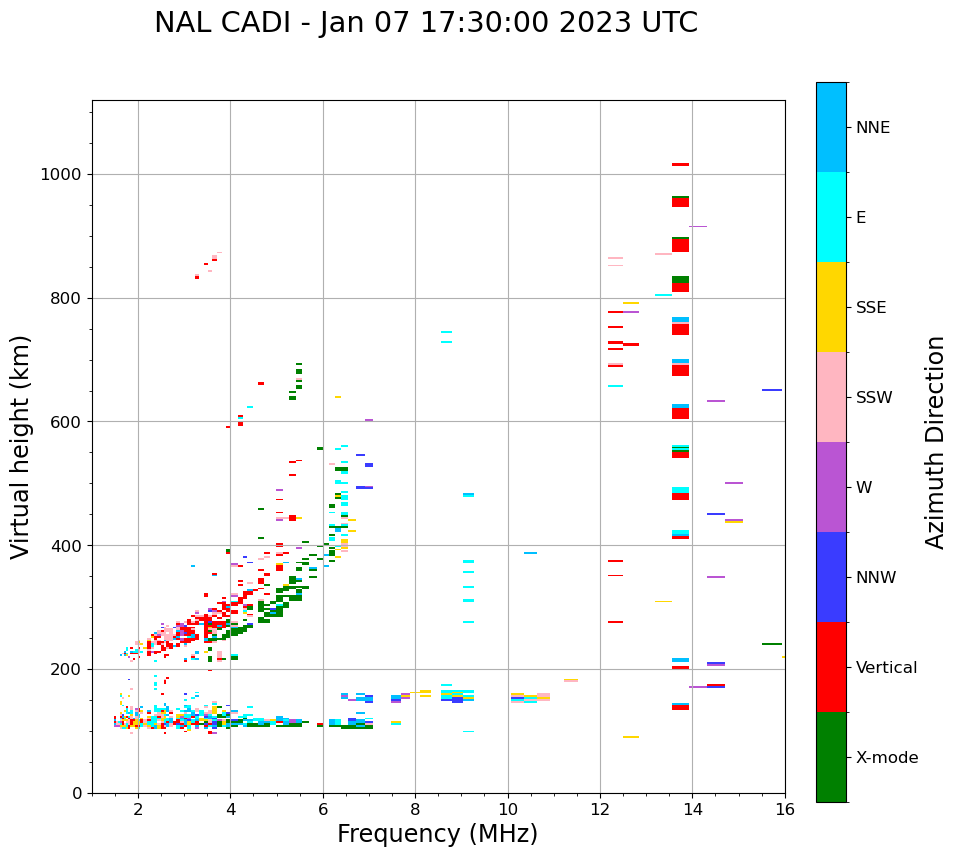 NAL CADI - Jan 07 17:30:00 2023 UTC

Virtual height (km)

1000
800
600
400
200
0

2
4
6
8
10
12
14
16

Frequency (MHz)

NNE
E
SSE
SSW
W
NNW
Vertical
X-mode

Azimuth Direction